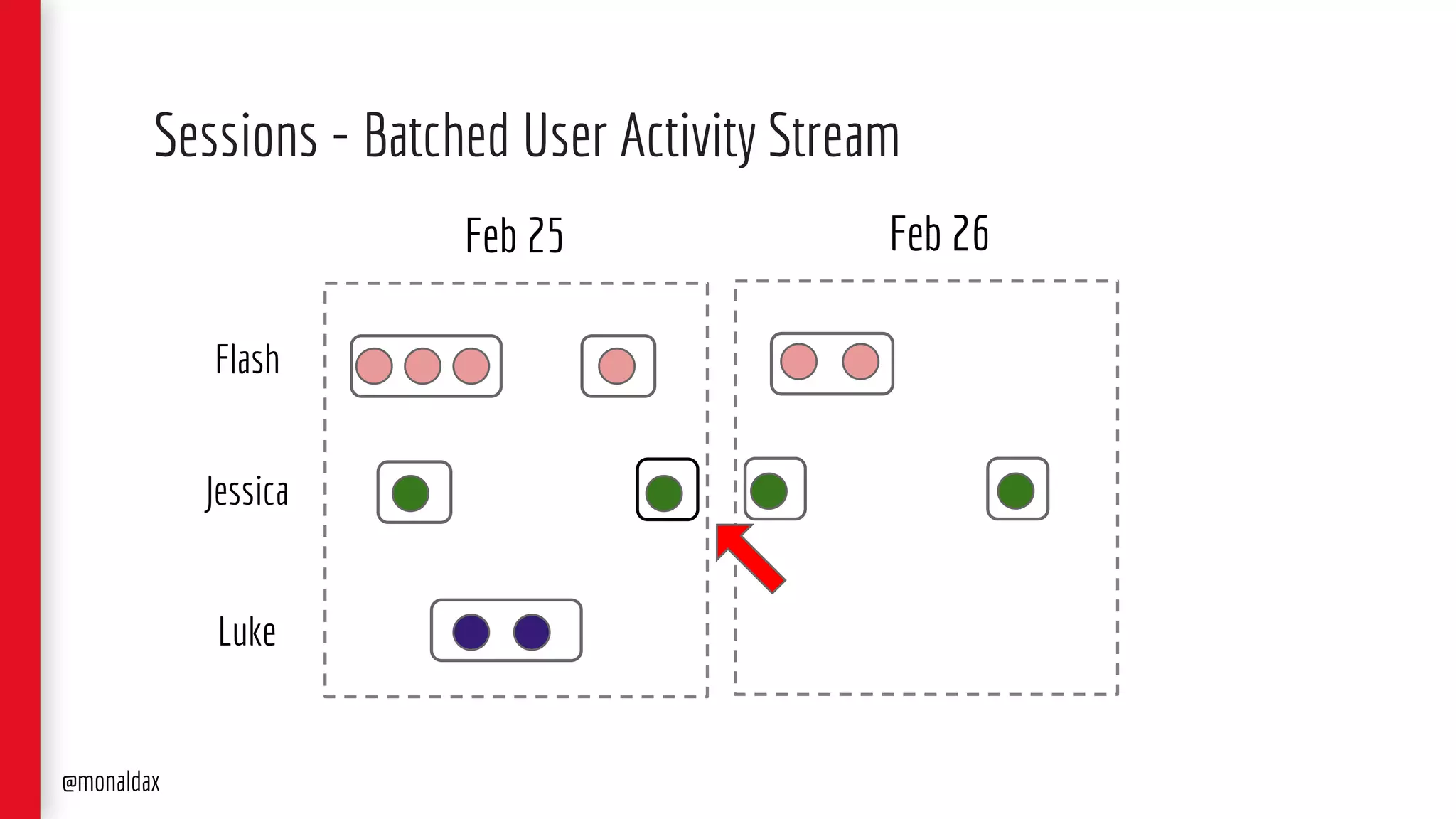 Sessions - Batched User Activity Stream

Feb 25

Feb 26

Flash

Jessica

Luke

@monaldax